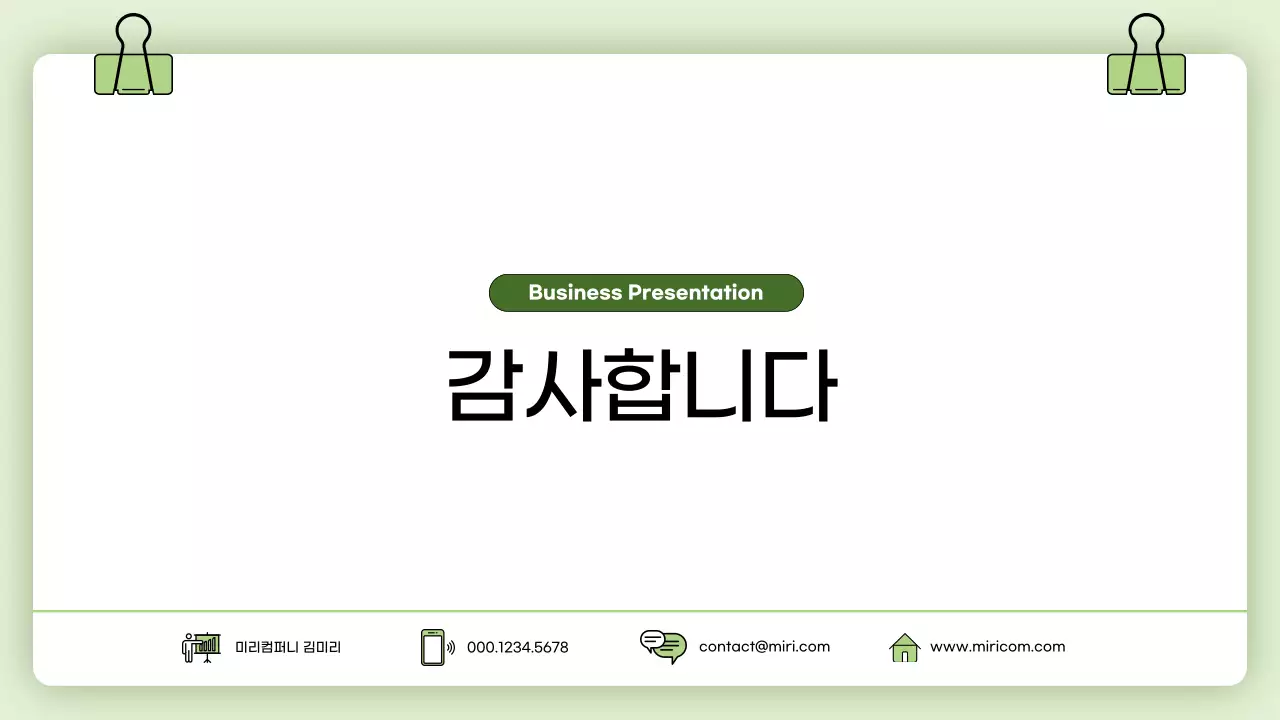 Business Presentation

감사합니다

미리컴퍼니 김미리

000.1234.5678

contact@miri.com

www.miricom.com